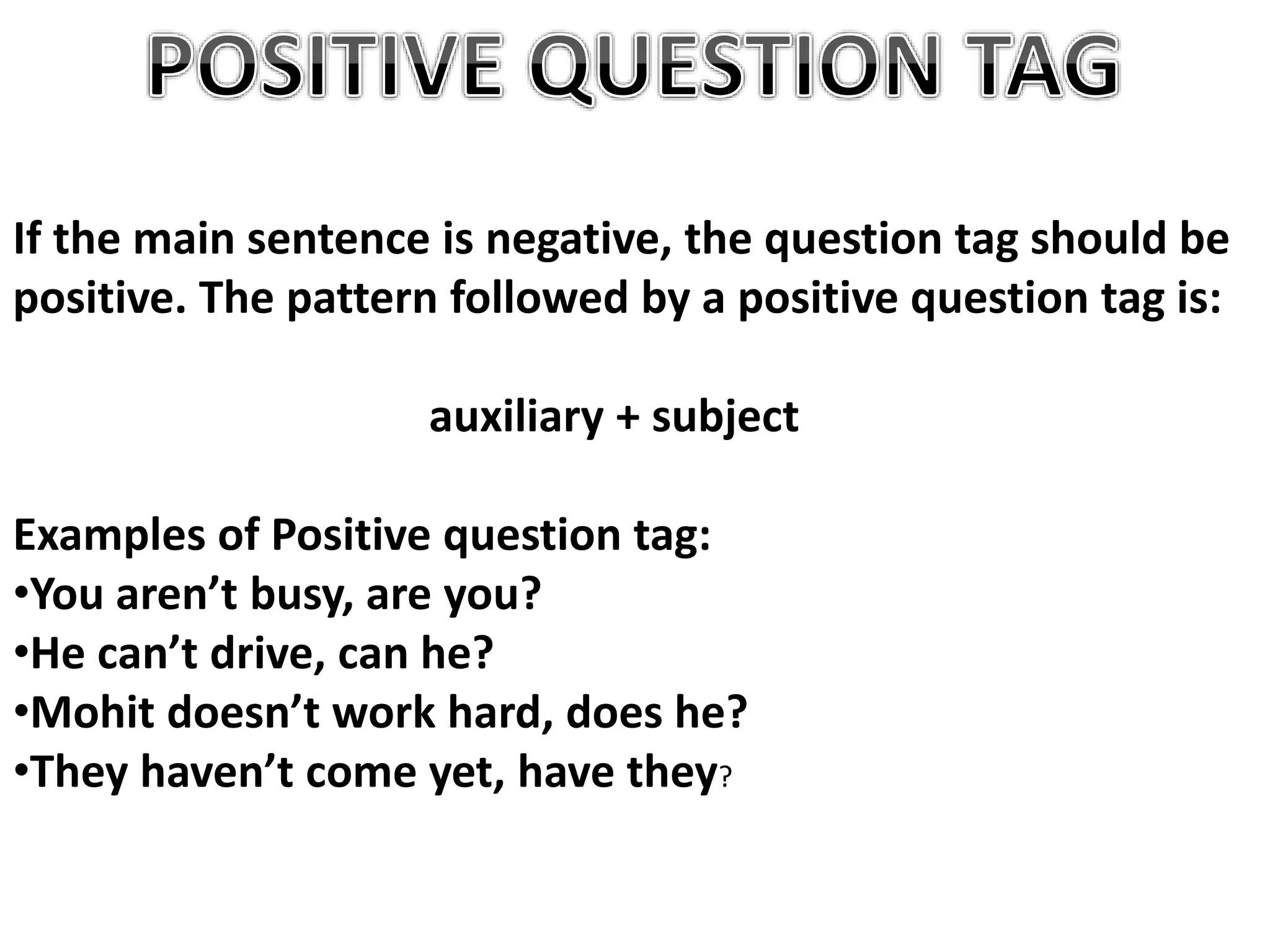 POSITIVE QUESTION TAG

If the main sentence is negative, the question tag should be positive. The pattern followed by a positive question tag is:

auxiliary + subject

Examples of Positive question tag:
•You aren’t busy, are you?
•He can’t drive, can he?
•Mohit doesn’t work hard, does he?
•They haven’t come yet, have they?